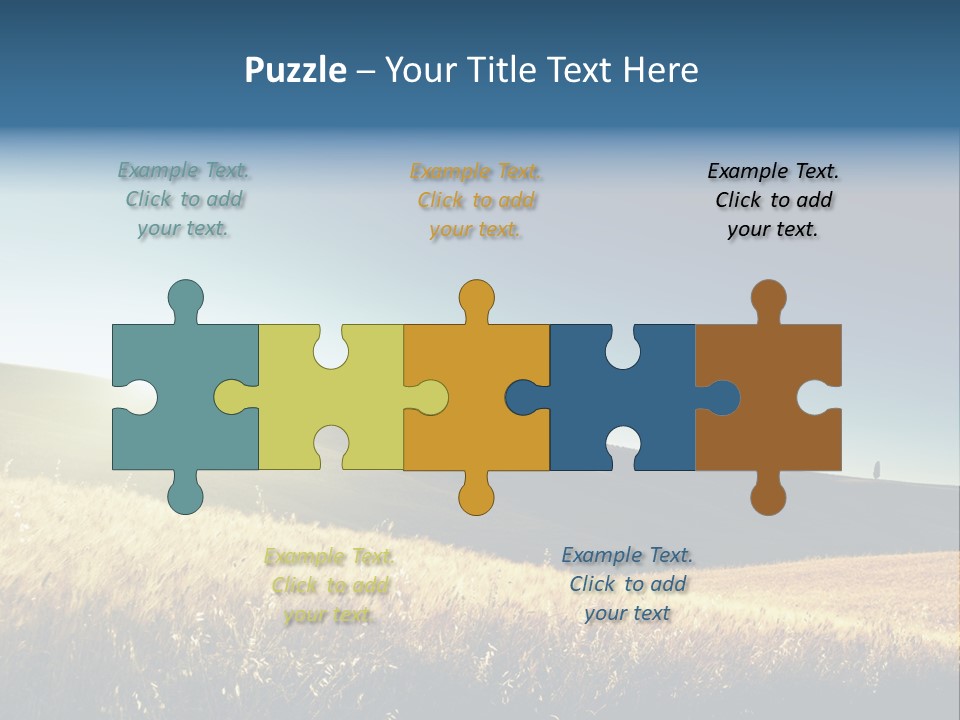 Puzzle – Your Title Text Here

Example Text. Click to add your text.

Example Text. Click to add your text.

Example Text. Click to add your text.

Example Text. Click to add your text.

Example Text. Click to add your text